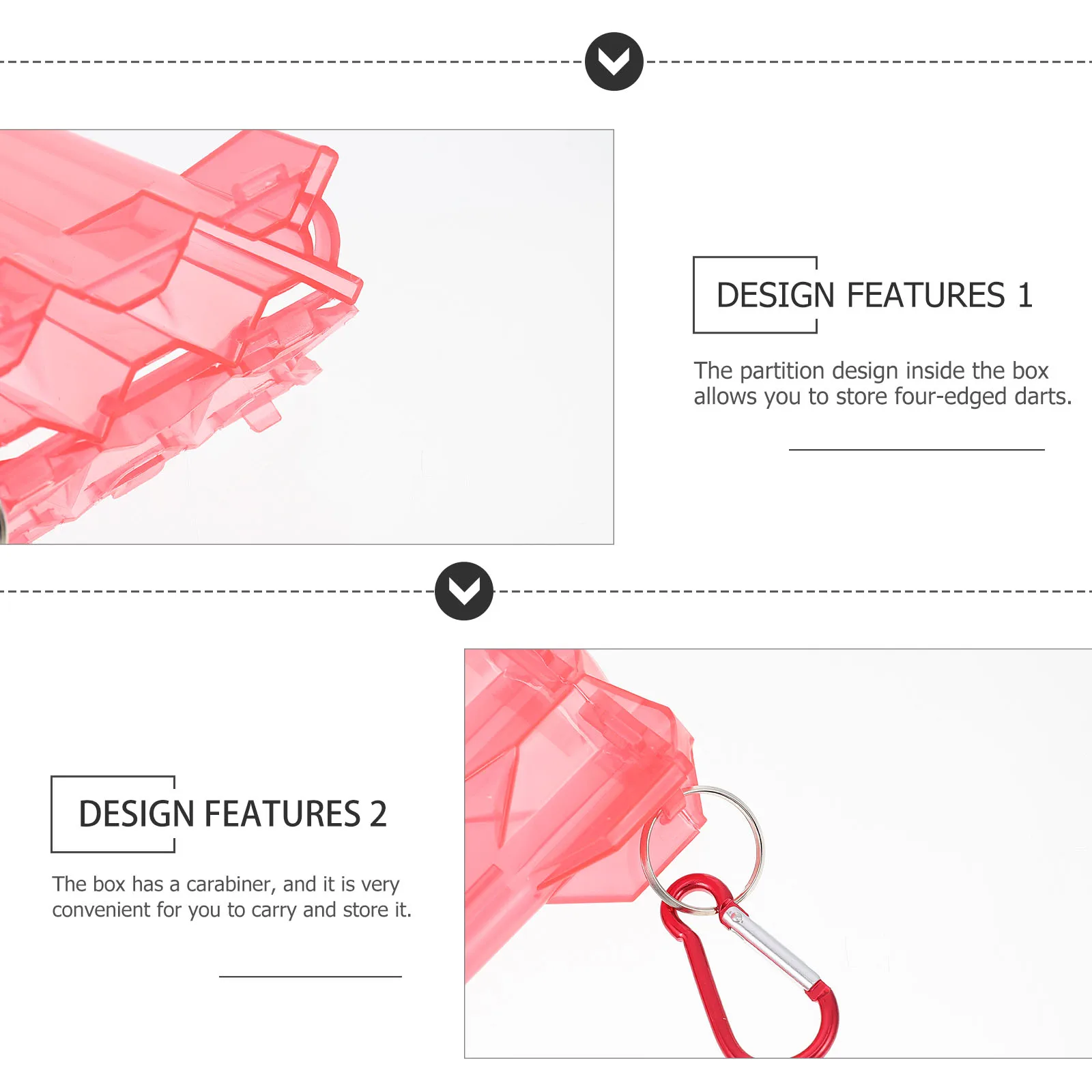 DESIGN FEATURES 1

The partition design inside the box allows you to store four-edged darts.

DESIGN FEATURES 2

The box has a carabiner, and it is very convenient for you to carry and store it.